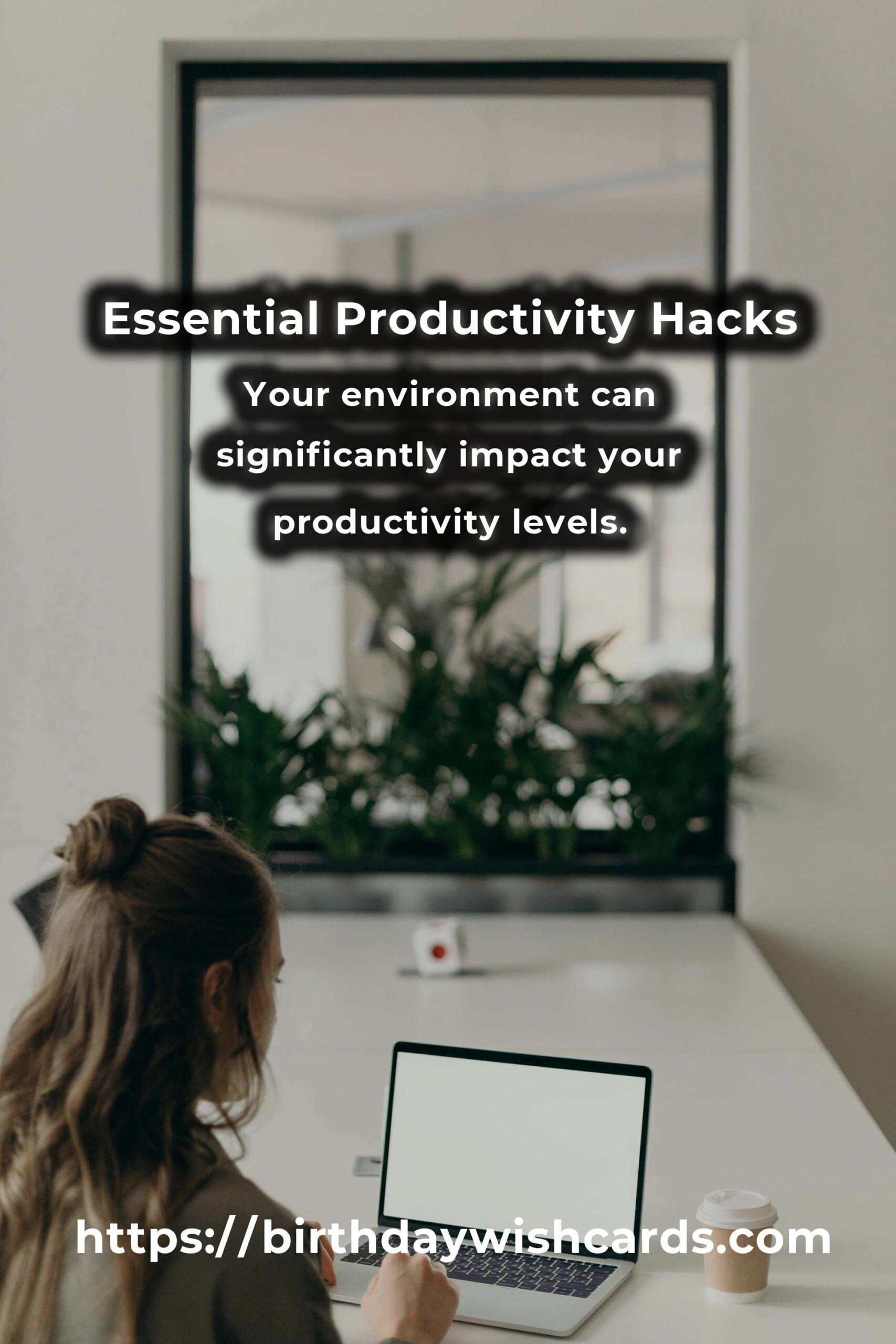 Essential Productivity Hacks

Your environment can significantly impact your productivity levels.

https://birthdaywishcards.com